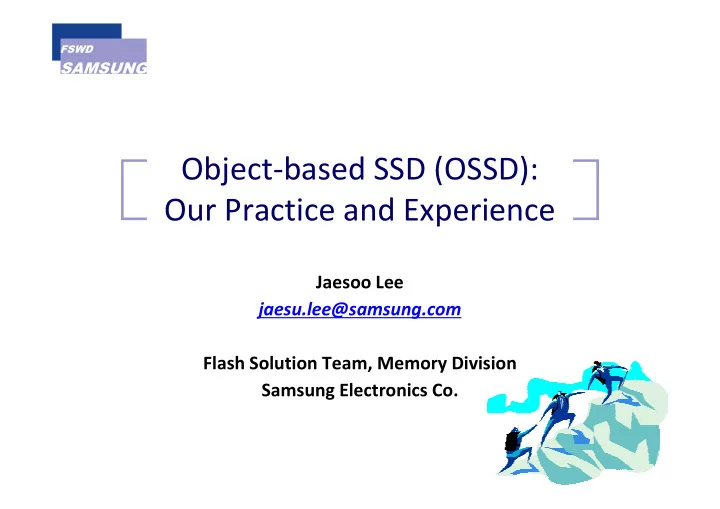 FSWD
SAMSUNG

Object-based SSD (OSSD):
Our Practice and Experience

Jaesoo Lee
jaesu.lee@samsung.com

Flash Solution Team, Memory Division
Samsung Electronics Co.